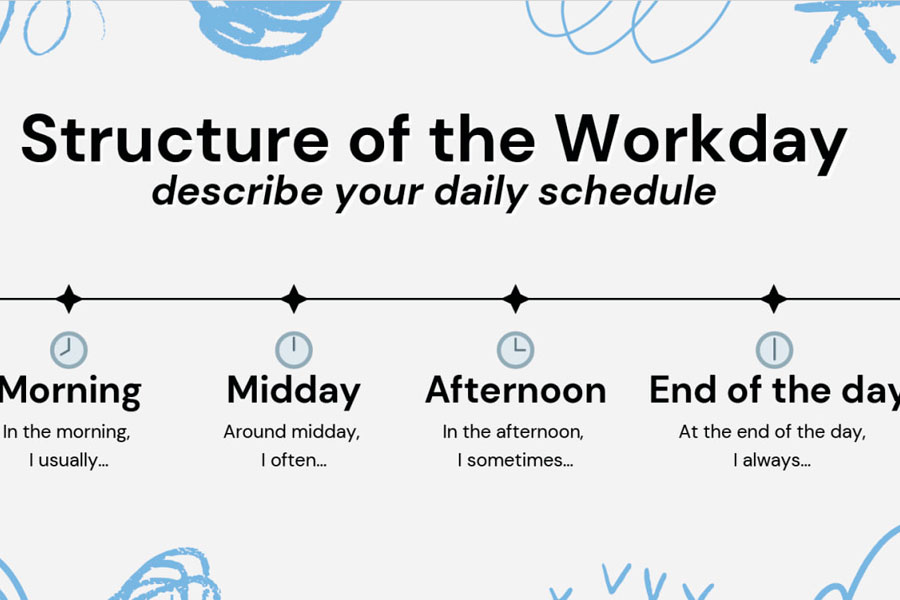 Structure of the Workday
describe your daily schedule

Morning
In the morning, I usually...

Midday
Around midday, I often...

Afternoon
In the afternoon, I sometimes...

End of the day
At the end of the day, I always...